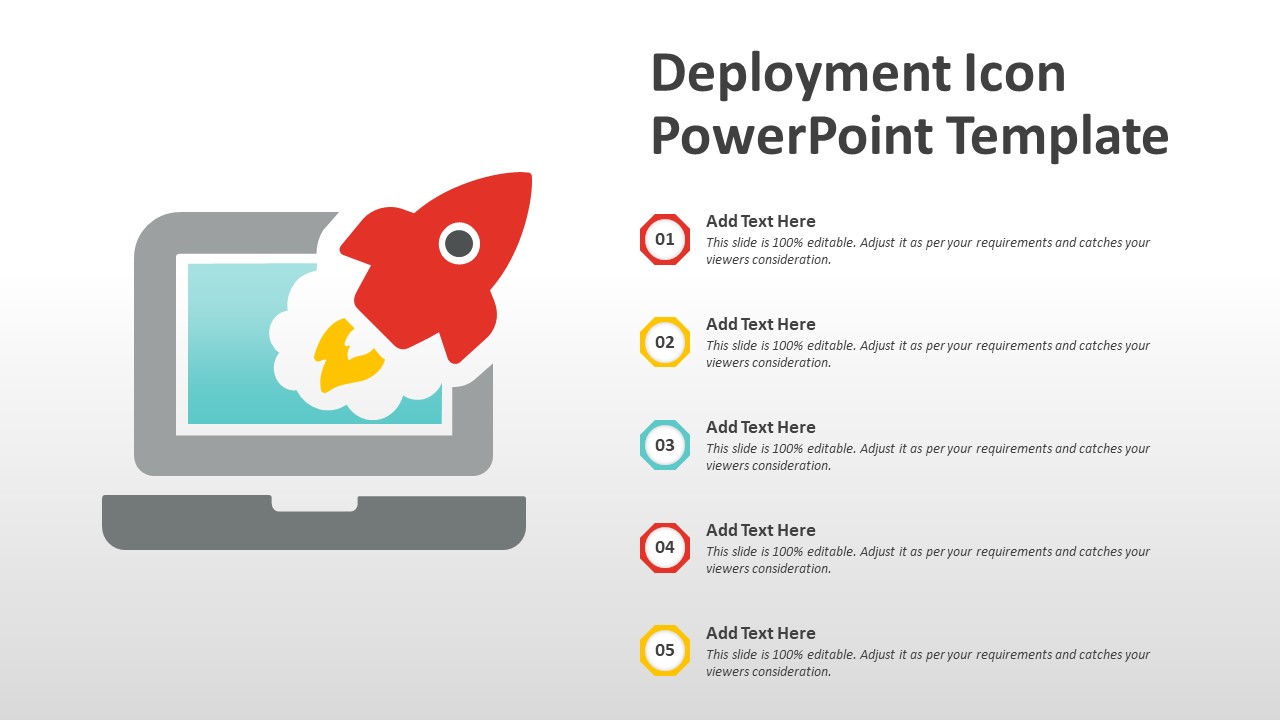 Deployment Icon PowerPoint Template

01
Add Text Here
This slide is 100% editable. Adjust it as per your requirements and catches your viewers consideration.

02
Add Text Here
This slide is 100% editable. Adjust it as per your requirements and catches your viewers consideration.

03
Add Text Here
This slide is 100% editable. Adjust it as per your requirements and catches your viewers consideration.

04
Add Text Here
This slide is 100% editable. Adjust it as per your requirements and catches your viewers consideration.

05
Add Text Here
This slide is 100% editable. Adjust it as per your requirements and catches your viewers consideration.